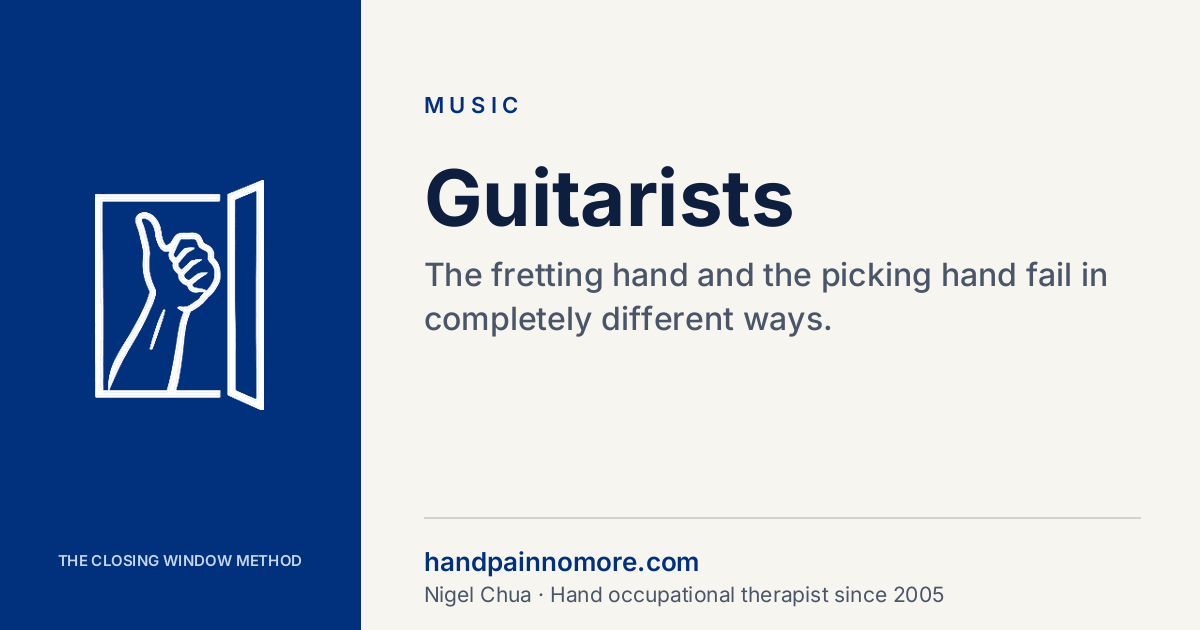 THE CLOSING WINDOW METHOD

MUSIC

Guitarists

The fretting hand and the picking hand fail in completely different ways.

handpainnomore.com

Nigel Chua · Hand occupational therapist since 2005